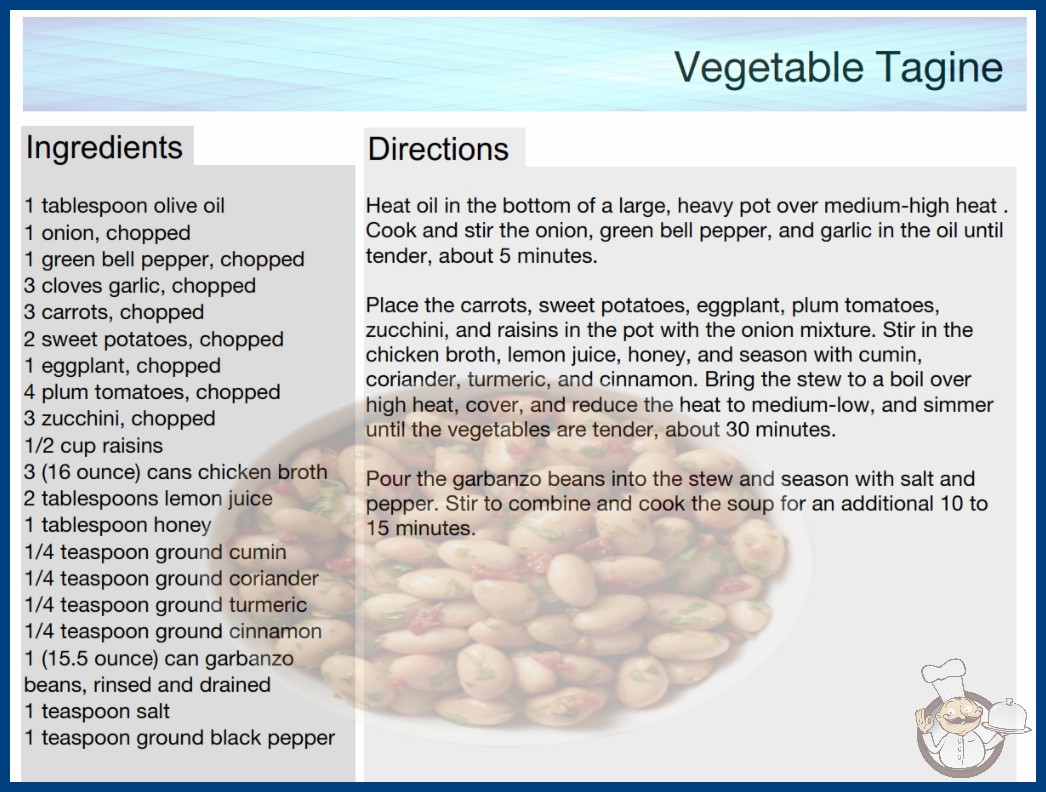 Vegetable Tagine

Ingredients

1 tablespoon olive oil
1 onion, chopped
1 green bell pepper, chopped
3 cloves garlic, chopped
3 carrots, chopped
2 sweet potatoes, chopped
1 eggplant, chopped
4 plum tomatoes, chopped
3 zucchini, chopped
1/2 cup raisins
3 (16 ounce) cans chicken broth
2 tablespoons lemon juice
1 tablespoon honey
1/4 teaspoon ground cumin
1/4 teaspoon ground coriander
1/4 teaspoon ground turmeric
1/4 teaspoon ground cinnamon
1 (15.5 ounce) can garbanzo beans, rinsed and drained
1 teaspoon salt
1 teaspoon ground black pepper

Directions

Heat oil in the bottom of a large, heavy pot over medium-high heat . Cook and stir the onion, green bell pepper, and garlic in the oil until tender, about 5 minutes.

Place the carrots, sweet potatoes, eggplant, plum tomatoes, zucchini, and raisins in the pot with the onion mixture. Stir in the chicken broth, lemon juice, honey, and season with cumin, coriander, turmeric, and cinnamon. Bring the stew to a boil over high heat, cover, and reduce the heat to medium-low, and simmer until the vegetables are tender, about 30 minutes.

Pour the garbanzo beans into the stew and season with salt and pepper. Stir to combine and cook the soup for an additional 10 to 15 minutes.